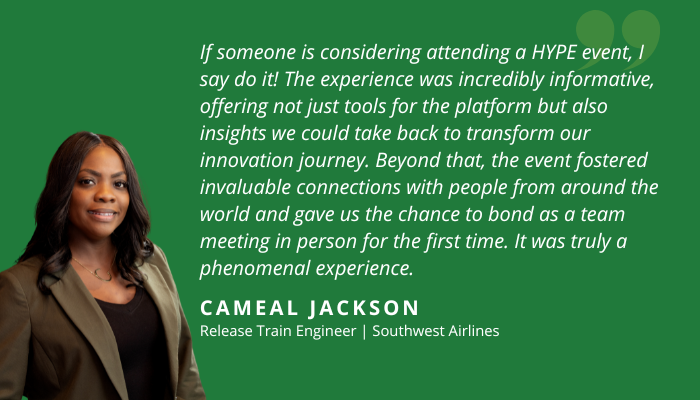 If someone is considering attending a HYPE event, I say do it! The experience was incredibly informative, offering not just tools for the platform but also insights we could take back to transform our innovation journey. Beyond that, the event fostered invaluable connections with people from around the world and gave us the chance to bond as a team meeting in person for the first time. It was truly a phenomenal experience.

CAMEAL JACKSON
Release Train Engineer | Southwest Airlines